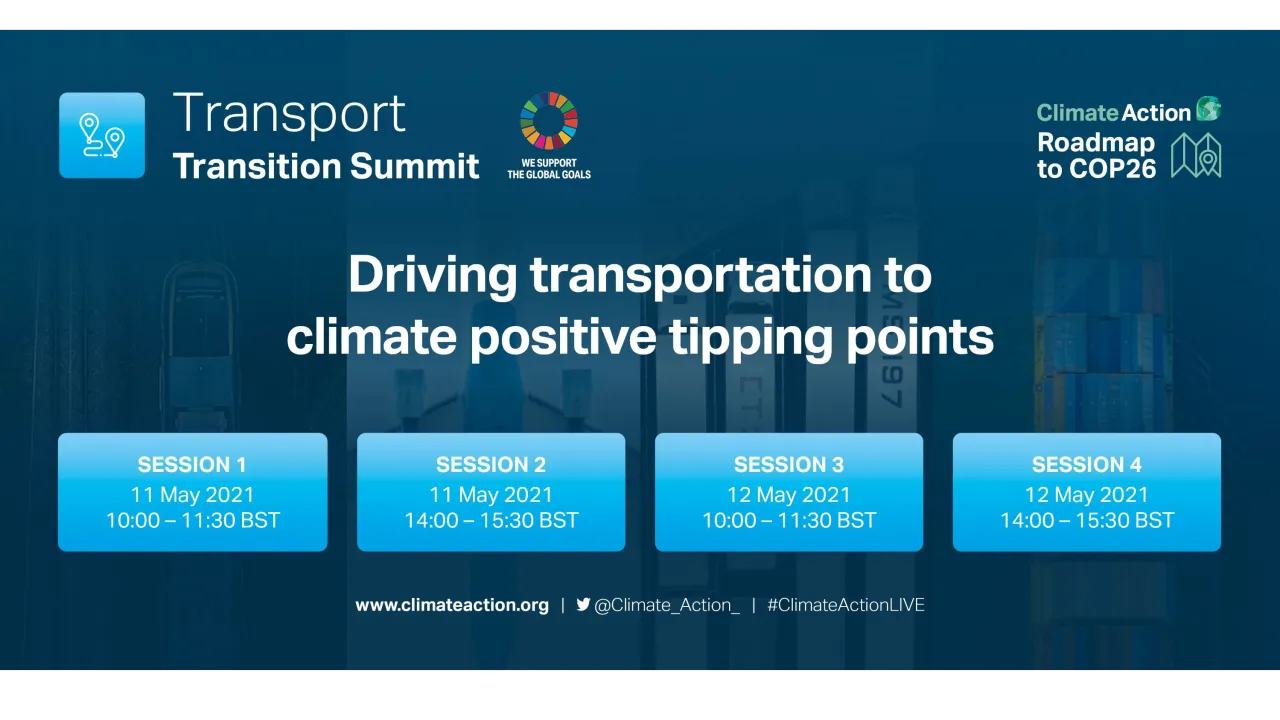 Transport
Transition Summit

WE SUPPORT
THE GLOBAL GOALS

Climate Action
Roadmap
to COP26

Driving transportation to climate positive tipping points

SESSION 1
11 May 2021
10:00 – 11:30 BST

SESSION 2
11 May 2021
14:00 – 15:30 BST

SESSION 3
12 May 2021
10:00 – 11:30 BST

SESSION 4
12 May 2021
14:00 – 15:30 BST

www.climateaction.org | @Climate_Action_ | #ClimateActionLIVE